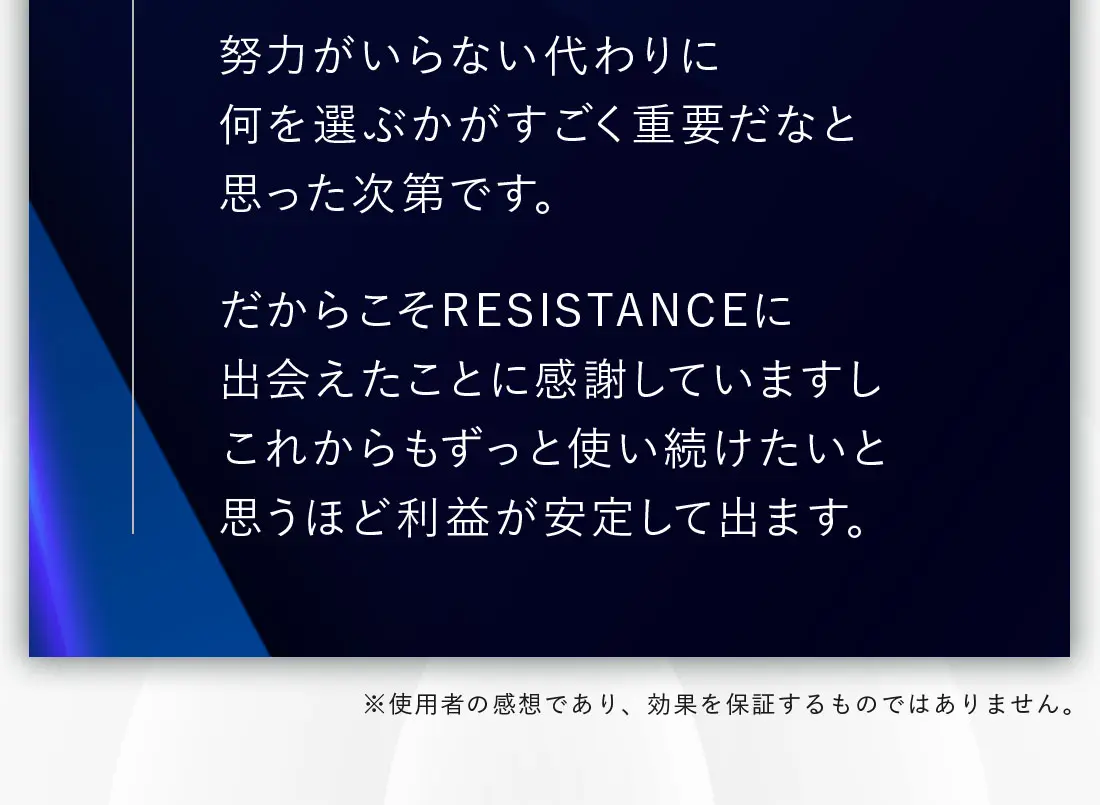 努力がいらない代わりに
何を選ぶかがすごく重要だなと
思った次第です。

だからこそRESISTANCEに
出会えたことに感謝していますし
これからもずっと使い続けたいと
思うほど利益が安定して出ます。

※使用者の感想であり、効果を保証するものではありません。